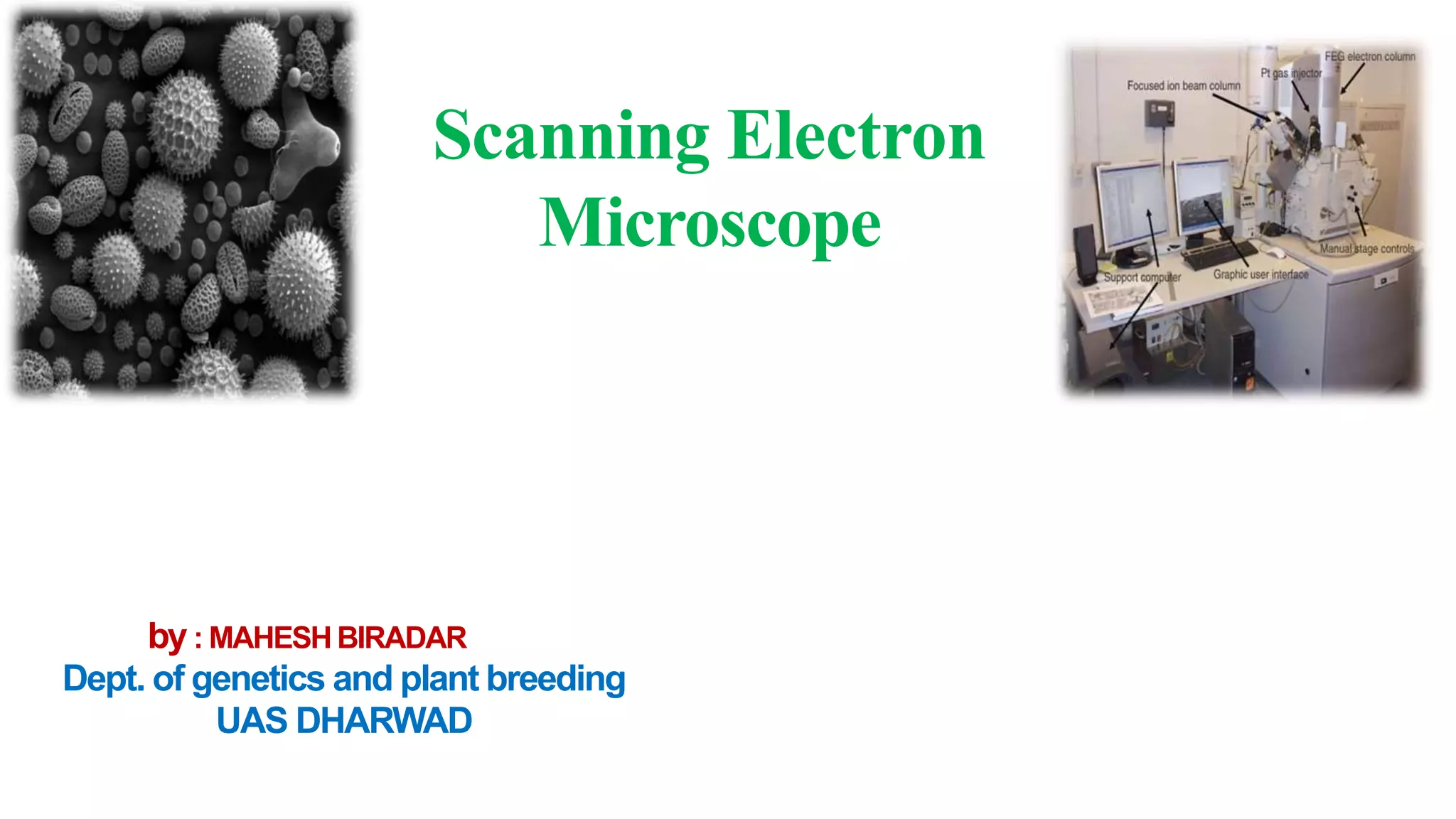 Scanning Electron Microscope

FEG electron column
Pt gas injector
Focused ion beam column
Manual stage controls
Support computer
Graphic user interface

by : MAHESH BIRADAR
Dept. of genetics and plant breeding
UAS DHARWAD